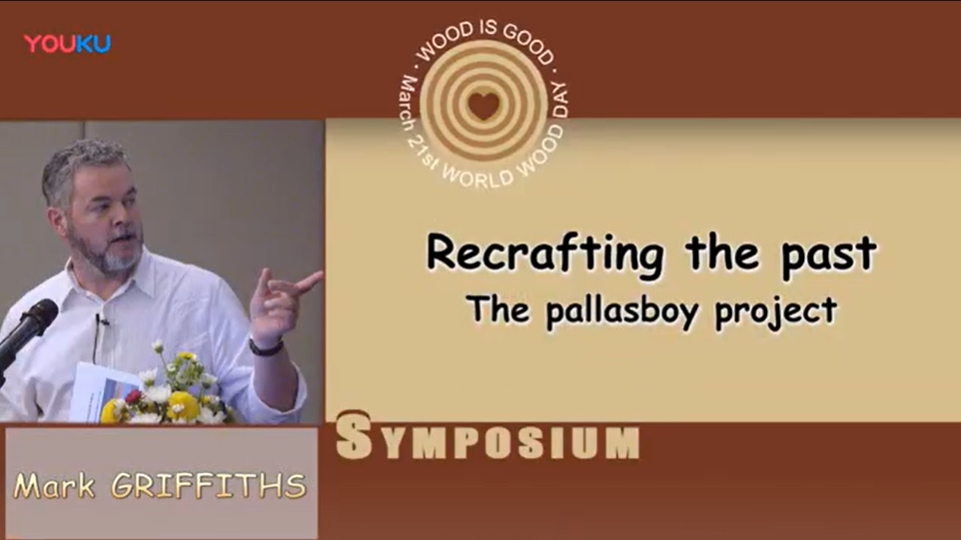 YOUKU

· WOOD IS GOOD ·
March 21st WORLD WOOD DAY

Recrafting the past
The pallasboy project

SYMPOSIUM

Mark GRIFFITHS